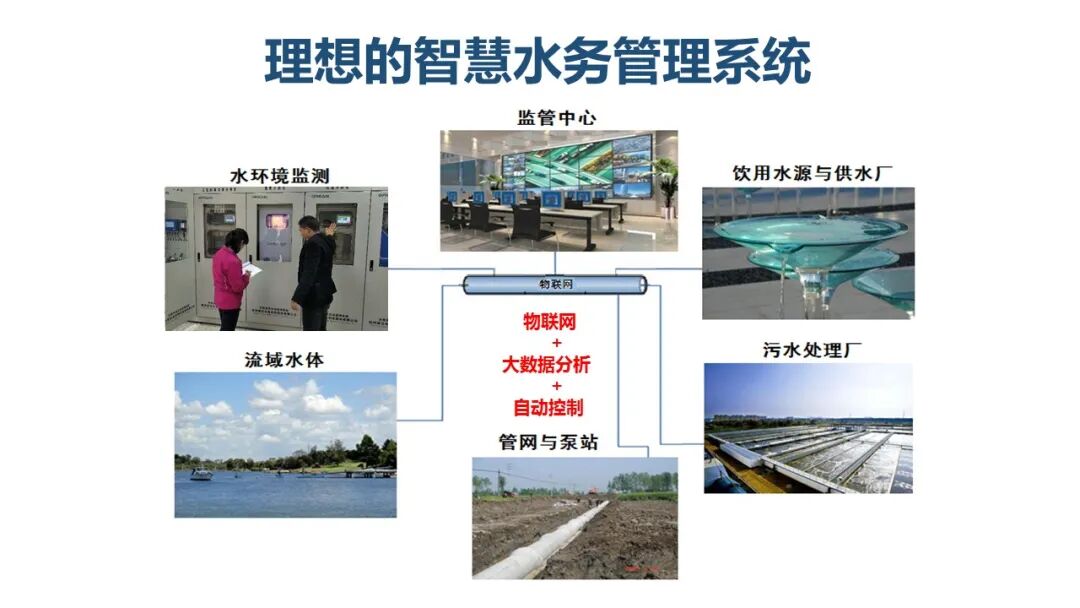 理想的智慧水务管理系统

监管中心

水环境监测

饮用水源与供水厂

物联网

物联网
+
大数据分析
+
自动控制

流域水体

污水处理厂

管网与泵站